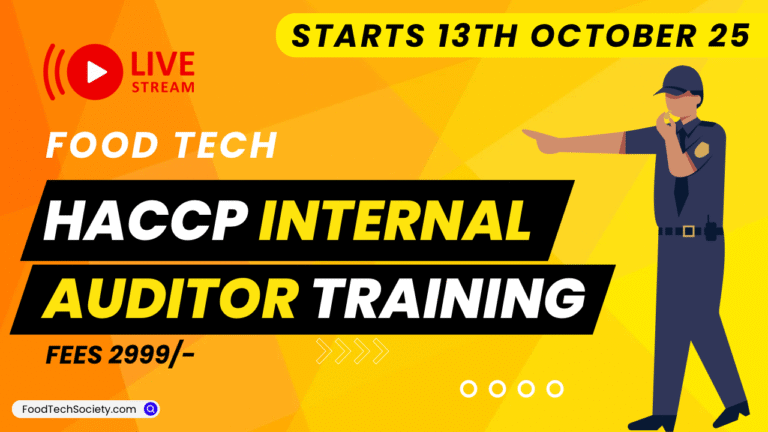 STARTS 13TH OCTOBER 25

LIVE STREAM

FOOD TECH

HACCP INTERNAL AUDITOR TRAINING

FEES 2999/-

FoodTechSociety.com